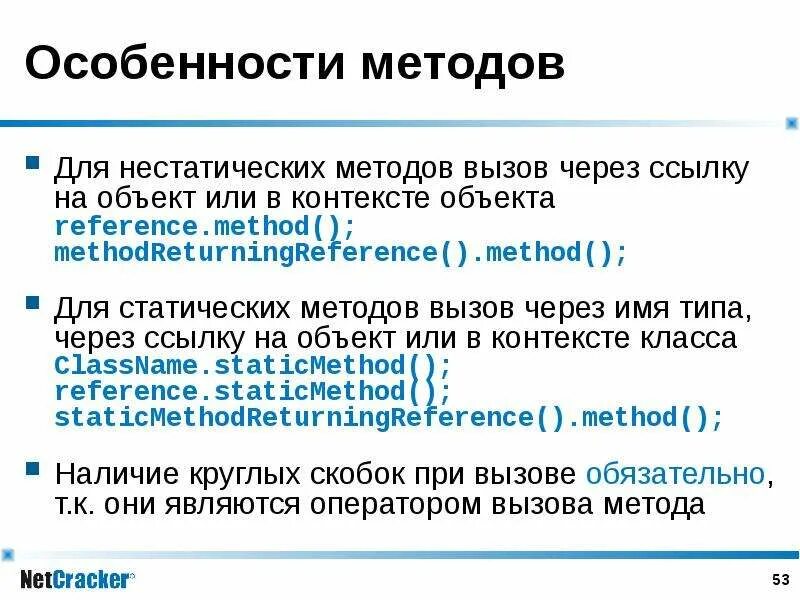 Особенности методов

Для нестатических методов вызов через ссылку на объект или в контексте объекта
reference.method();
methodReturningReference().method();

Для статических методов вызов через имя типа, через ссылку на объект или в контексте класса
ClassName.staticMethod();
reference.staticMethod();
staticMethodReturningReference().method();

Наличие круглых скобок при вызове обязательно, т.к. они являются оператором вызова метода

NetCracker®

53